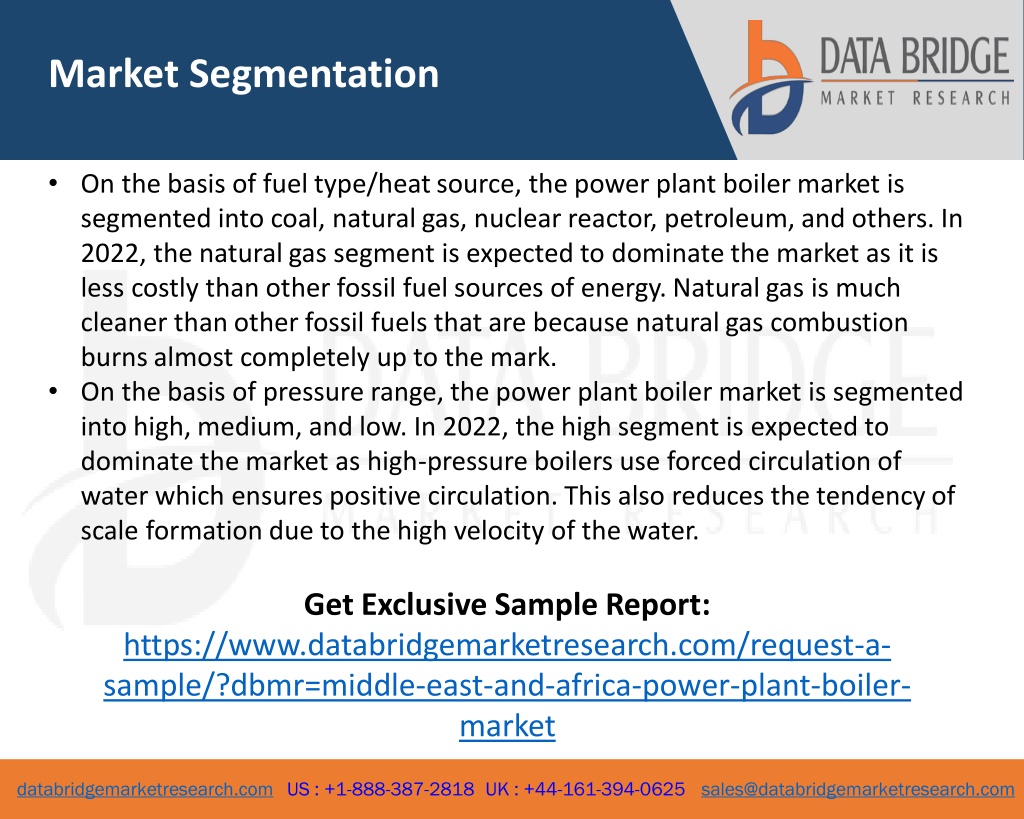 Market Segmentation

DATA BRIDGE
MARKET RESEARCH

• On the basis of fuel type/heat source, the power plant boiler market is segmented into coal, natural gas, nuclear reactor, petroleum, and others. In 2022, the natural gas segment is expected to dominate the market as it is less costly than other fossil fuel sources of energy. Natural gas is much cleaner than other fossil fuels that are because natural gas combustion burns almost completely up to the mark.
• On the basis of pressure range, the power plant boiler market is segmented into high, medium, and low. In 2022, the high segment is expected to dominate the market as high-pressure boilers use forced circulation of water which ensures positive circulation. This also reduces the tendency of scale formation due to the high velocity of the water.

Get Exclusive Sample Report:
https://www.databridgemarketresearch.com/request-a-sample/?dbmr=middle-east-and-africa-power-plant-boiler-market

databridgemarketresearch.com US : +1-888-387-2818 UK : +44-161-394-0625 sales@databridgemarketresearch.com